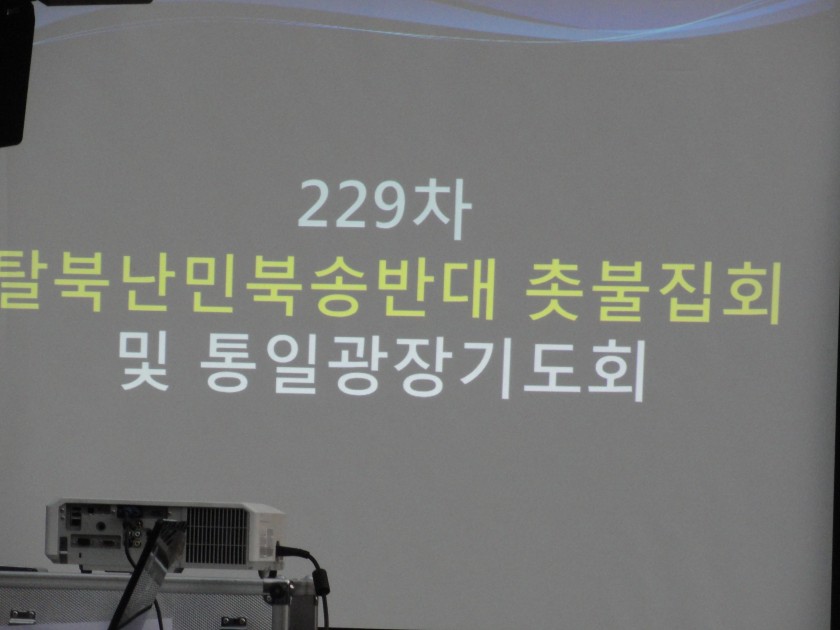 229차
탈북난민북송반대 촛불집회
및 통일광장기도회